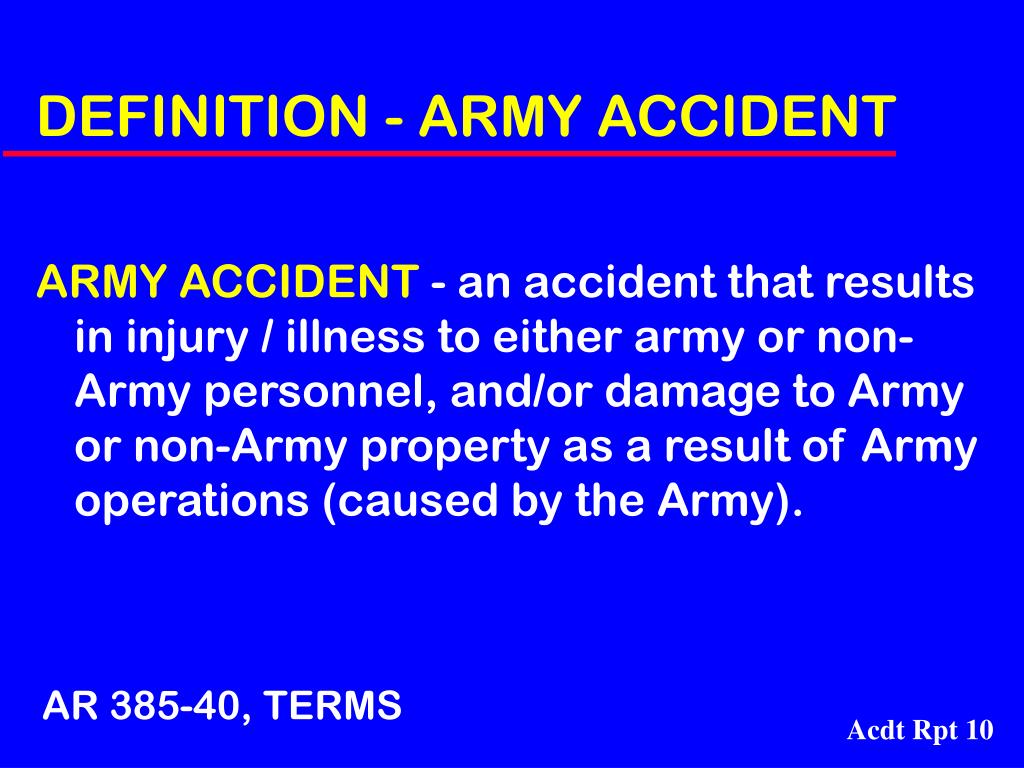 DEFINITION - ARMY ACCIDENT

ARMY ACCIDENT - an accident that results in injury / illness to either army or non-Army personnel, and/or damage to Army or non-Army property as a result of Army operations (caused by the Army).

AR 385-40, TERMS

Acdt Rpt 10